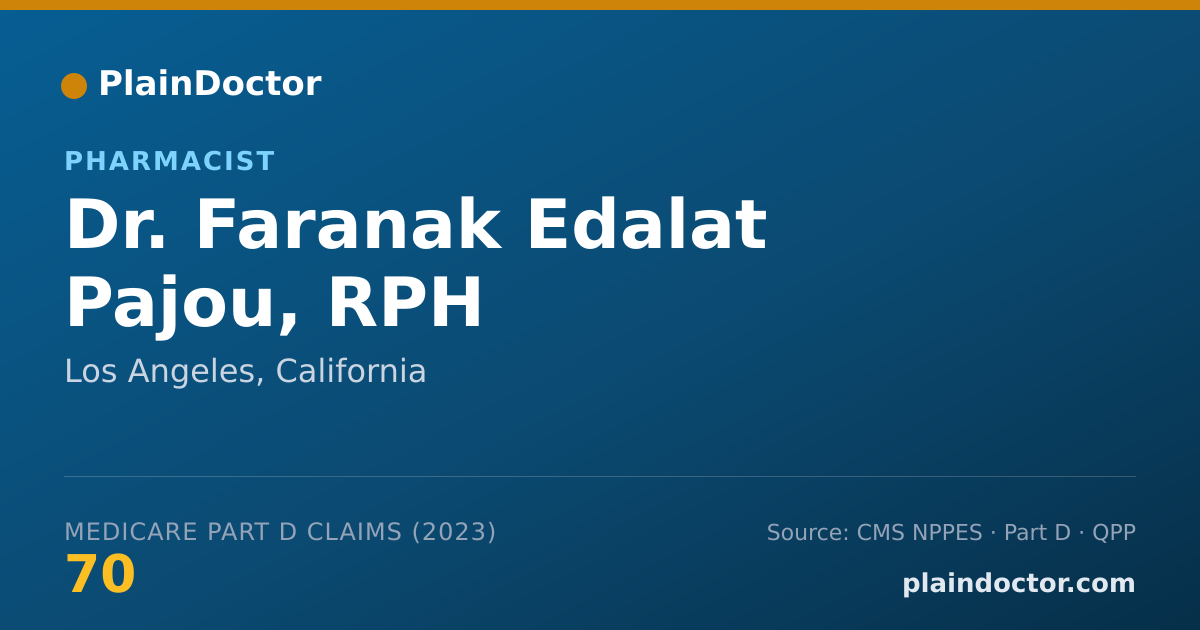 PlainDoctor

PHARMACIST

Dr. Faranak Edalat Pajou, RPH

Los Angeles, California

MEDICARE PART D CLAIMS (2023)

70

Source: CMS NPPES · Part D · QPP

plaindoctor.com